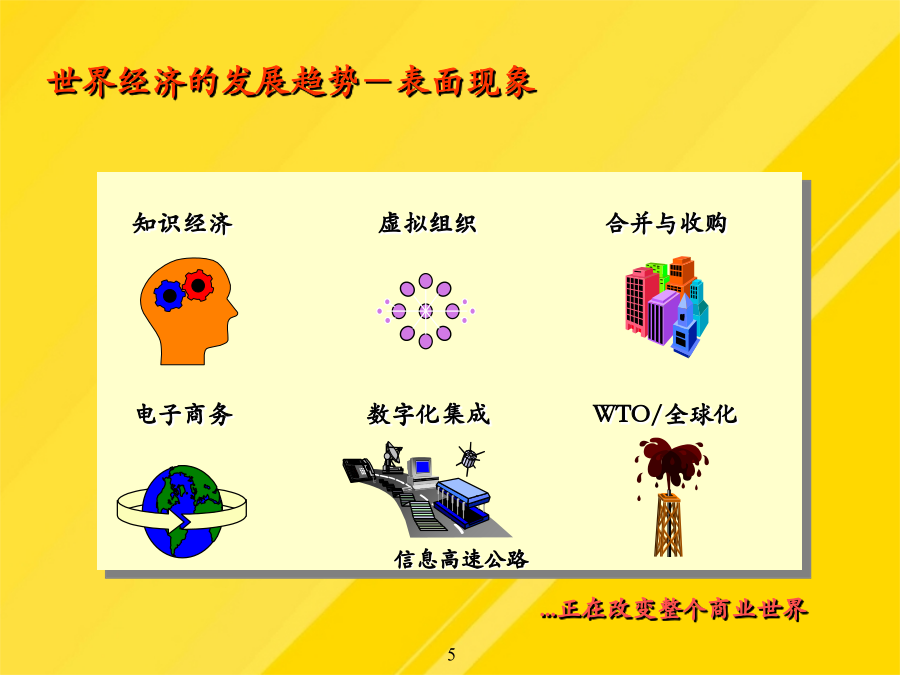 世界经济的发展趋势－表面现象

知识经济

虚拟组织

合并与收购

电子商务

数字化集成

WTO/全球化

信息高速公路

...正在改变整个商业世界

5